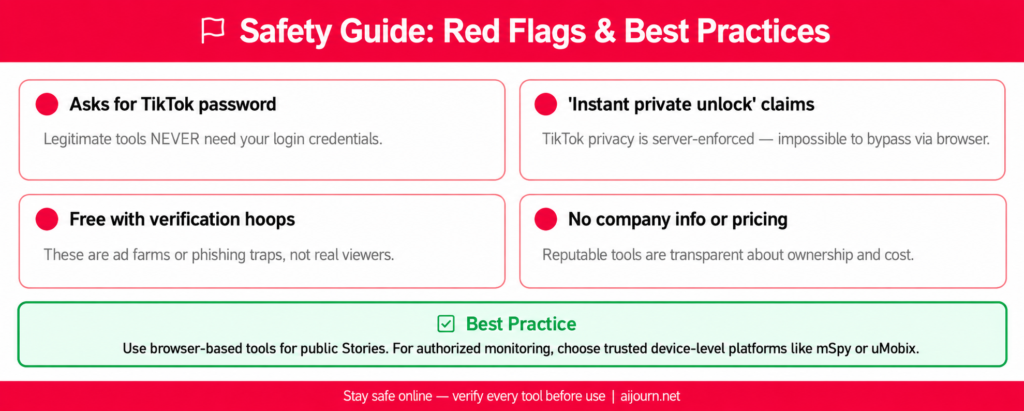 Safety Guide: Red Flags & Best Practices

Asks for TikTok password

Legitimate tools NEVER need your login credentials.

'Instant private unlock' claims

TikTok privacy is server-enforced — impossible to bypass via browser.

Free with verification hoops

These are ad farms or phishing traps, not real viewers.

No company info or pricing

Reputable tools are transparent about ownership and cost.

Best Practice

Use browser-based tools for public Stories. For authorized monitoring, choose trusted device-level platforms like mSpy or uMobix.

Stay safe online — verify every tool before use | aijourn.net